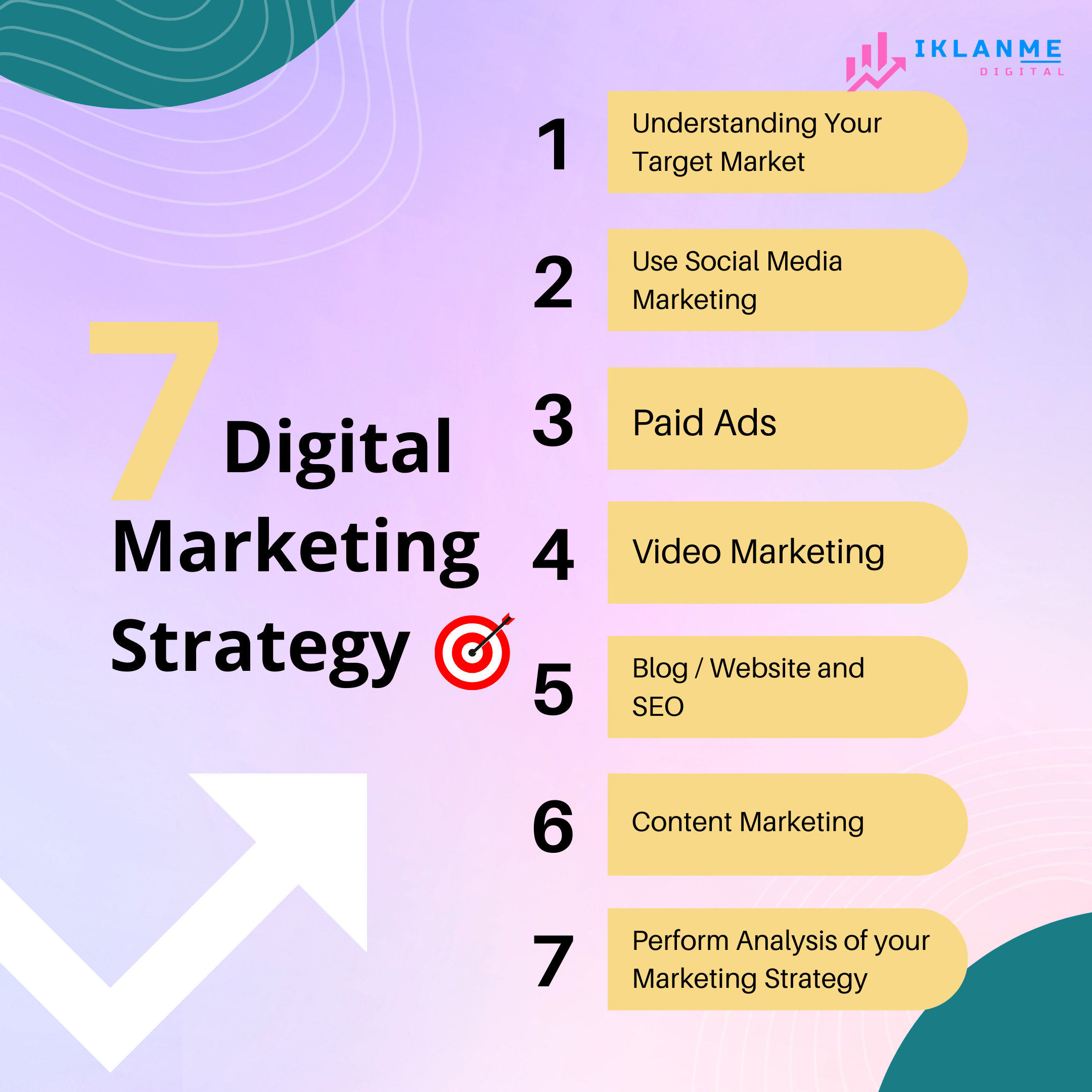 IKLANME
DIGITAL

7 Digital Marketing Strategy

1 Understanding Your Target Market

2 Use Social Media Marketing

3 Paid Ads

4 Video Marketing

5 Blog / Website and SEO

6 Content Marketing

7 Perform Analysis of your Marketing Strategy